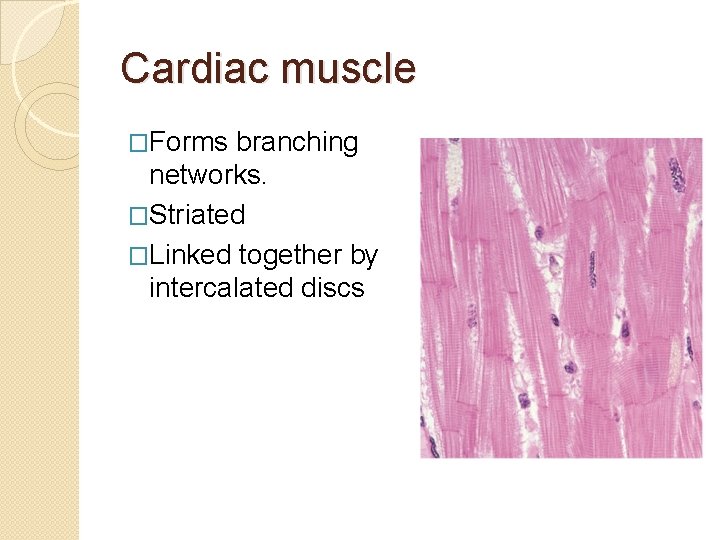 Cardiac muscle

□Forms branching networks.

□Striated

□Linked together by intercalated discs